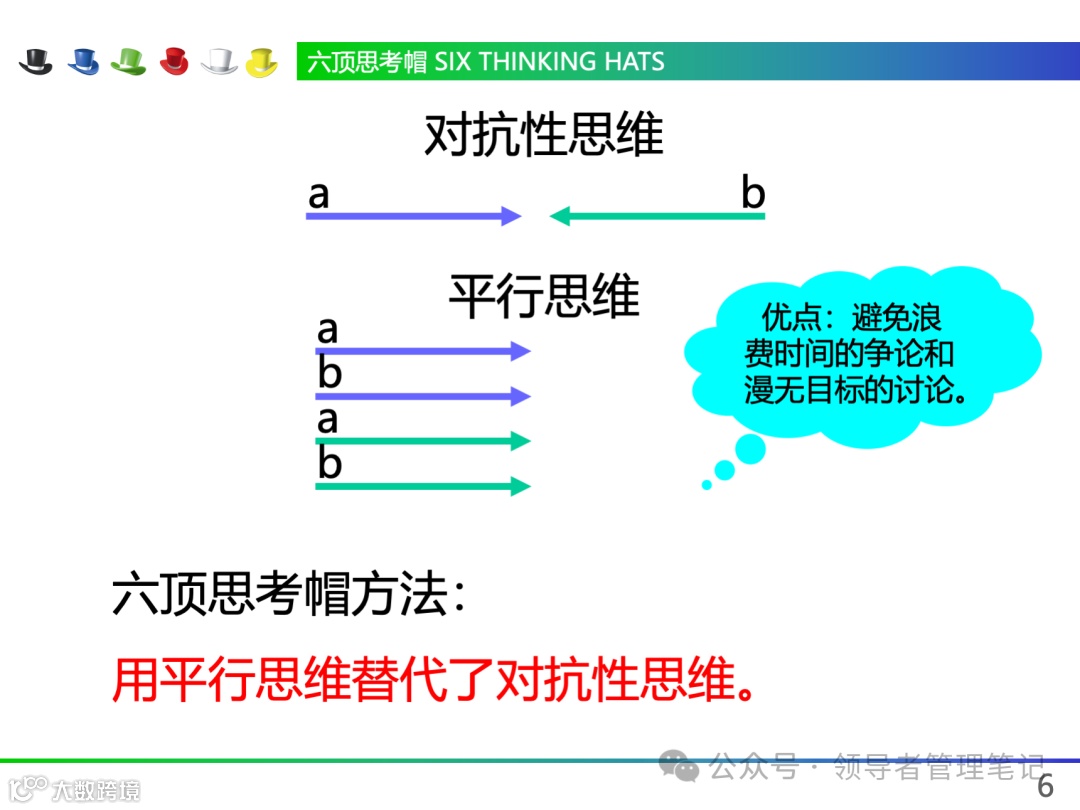 六顶思考帽 SIX THINKING HATS

对抗性思维

a

b

平行思维

a

b

a

b

优点：避免浪费时间的争论和漫无目标的讨论。

六顶思考帽方法：

用平行思维替代了对抗性思维。

公众号 · 领导者管理笔记

大数跨境

6